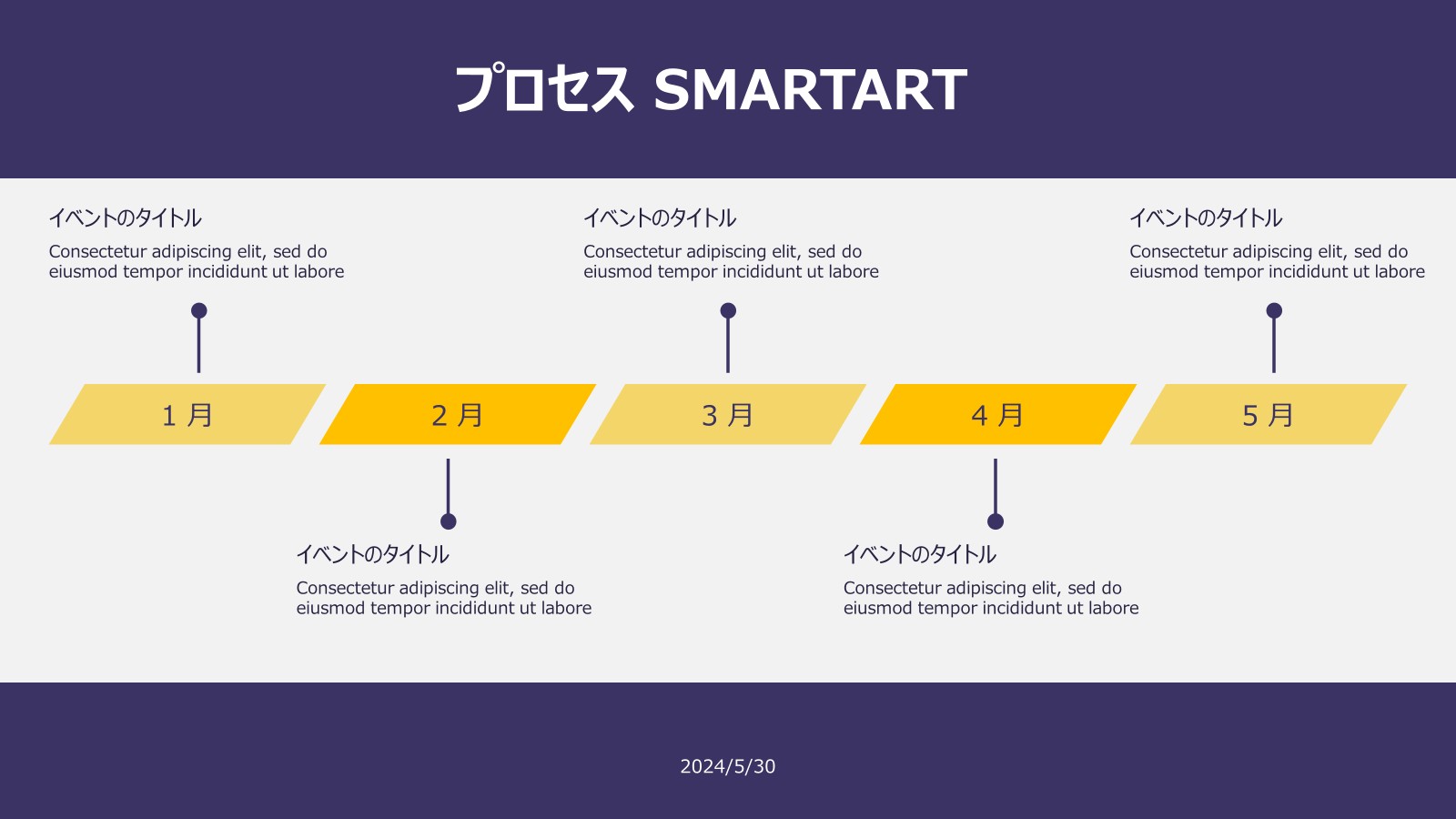 プロセス SMARTART

イベントのタイトル
Consectetur adipiscing elit, sed do eiusmod tempor incididunt ut labore

イベントのタイトル
Consectetur adipiscing elit, sed do eiusmod tempor incididunt ut labore

イベントのタイトル
Consectetur adipiscing elit, sed do eiusmod tempor incididunt ut labore

1 月

2 月

3 月

4 月

5 月

イベントのタイトル
Consectetur adipiscing elit, sed do eiusmod tempor incididunt ut labore

イベントのタイトル
Consectetur adipiscing elit, sed do eiusmod tempor incididunt ut labore

2024/5/30